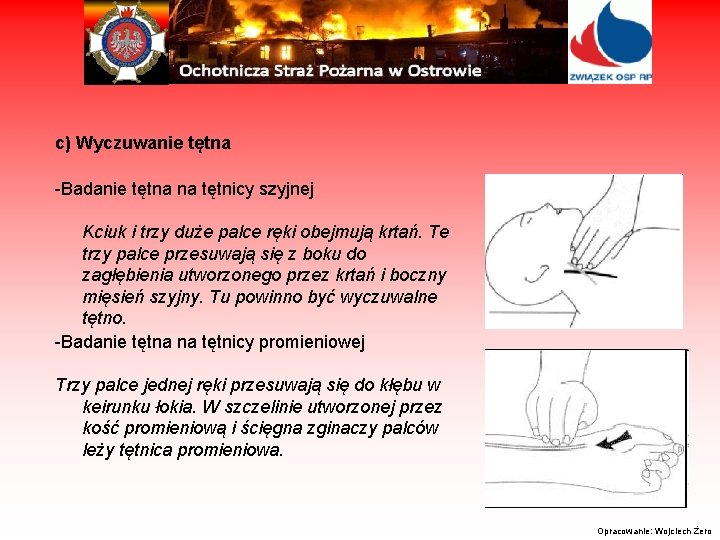 Ochotnicza Straż Pożarna w Ostrowie

ZWIĄZEK OSP RP

c) Wyczuwanie tętna

-Badanie tętna na tętnicy szyjnej

Kciuk i trzy duże palce ręki obejmują krtań. Te trzy palce przesuwają się z boku do zagłębienia utworzonego przez krtań i boczny mięsień szyjny. Tu powinno być wyczuwalne tętno.

-Badanie tętna na tętnicy promieniowej

Trzy palce jednej ręki przesuwają się do kłębu w keirunku łokia. W szczelinie utworzonej przez kość promieniową i ścięgna zginaczy palców leży tętnica promieniowa.

Opracowanie: Wojciech Żero